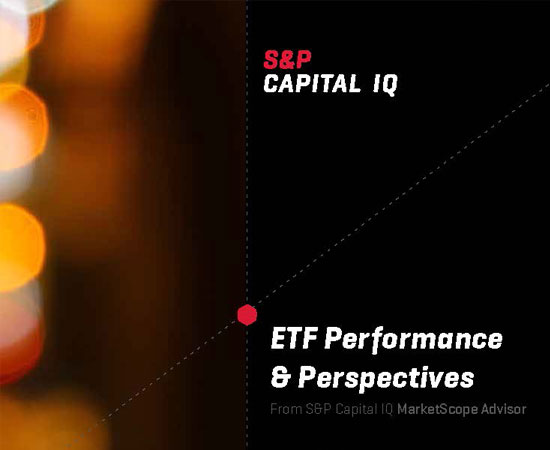 S&P
CAPITAL IQ

ETF Performance & Perspectives

From S&P Capital IQ MarketScope Advisor